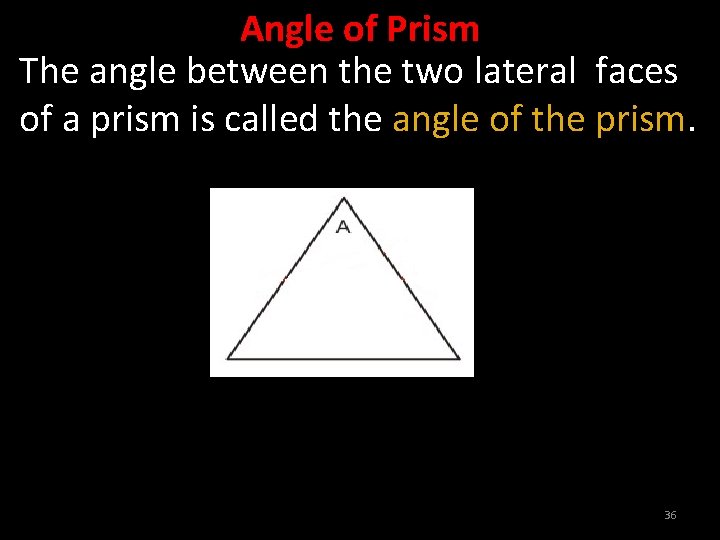 Angle of Prism

The angle between the two lateral faces of a prism is called the angle of the prism.

A

36